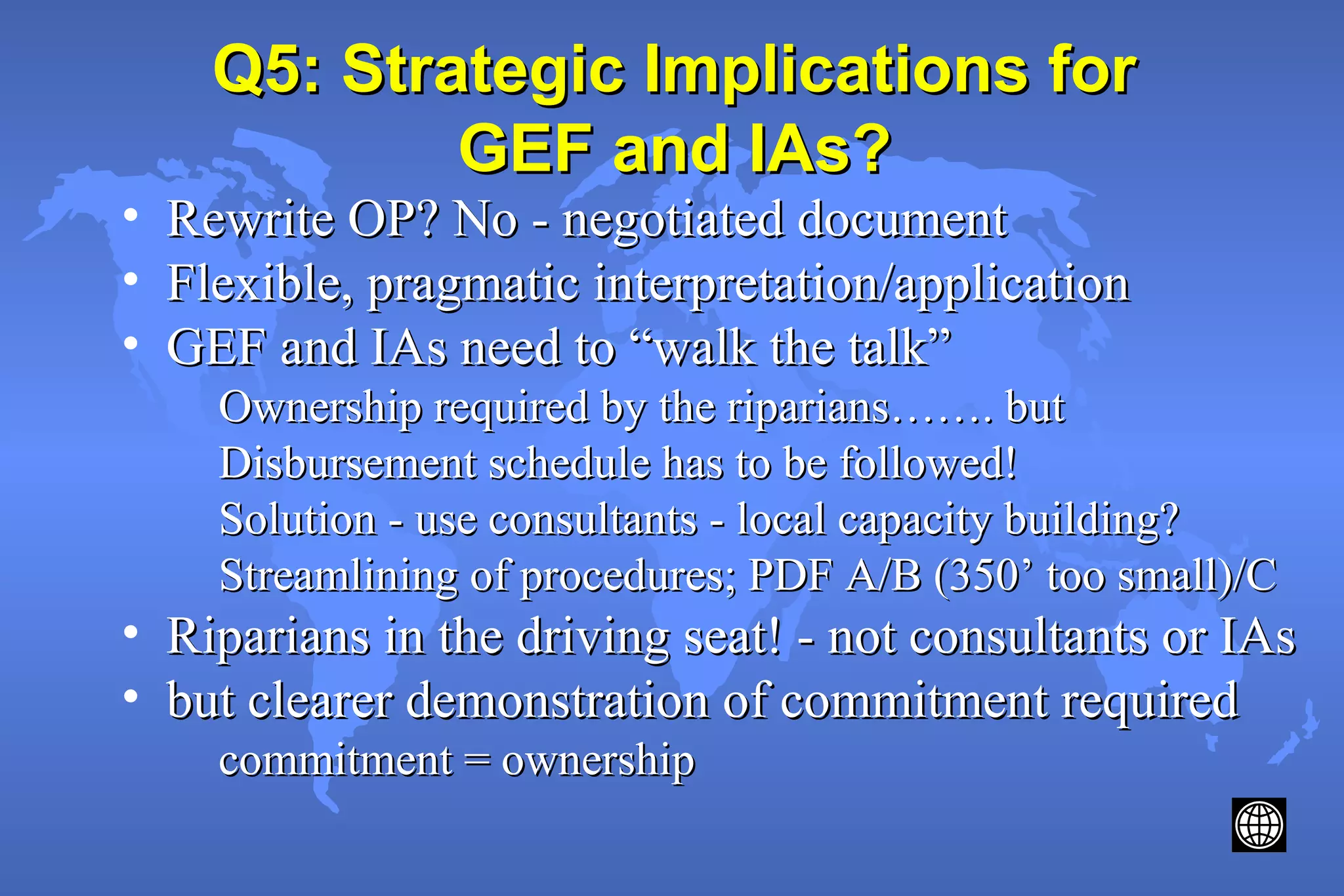 Q5: Strategic Implications for GEF and IAs?

• Rewrite OP? No - negotiated document
• Flexible, pragmatic interpretation/application
• GEF and IAs need to “walk the talk”

Ownership required by the riparians……. but
Disbursement schedule has to be followed!
Solution - use consultants - local capacity building?
Streamlining of procedures; PDF A/B (350’ too small)/C

• Riparians in the driving seat! - not consultants or IAs
• but clearer demonstration of commitment required

commitment = ownership